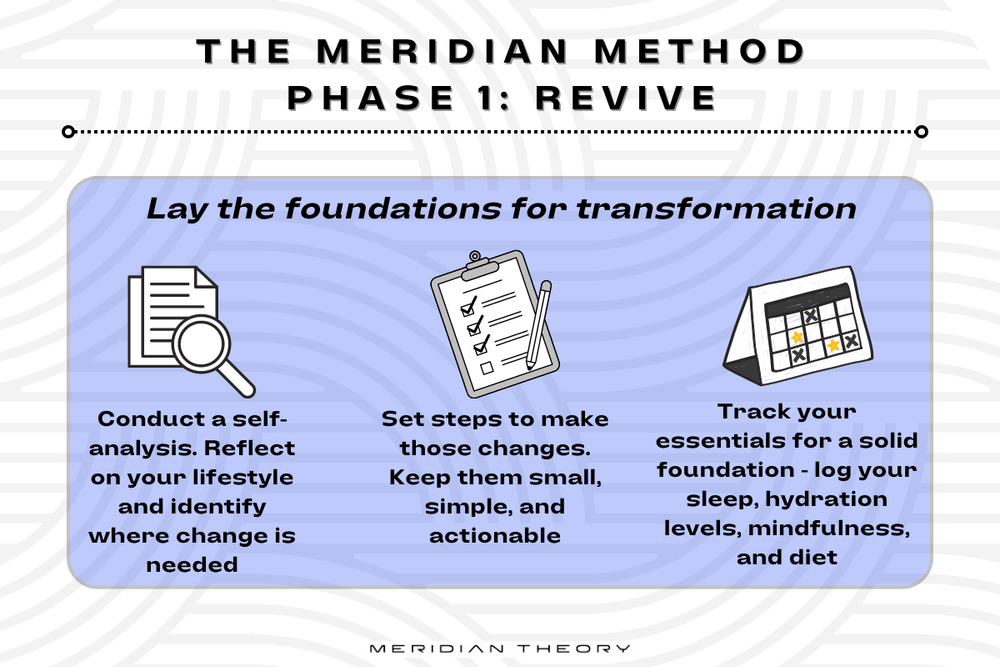 THE MERIDIAN METHOD
PHASE 1: REVIVE

Lay the foundations for transformation

Conduct a self-analysis. Reflect on your lifestyle and identify where change is needed

Set steps to make those changes. Keep them small, simple, and actionable

Track your essentials for a solid foundation - log your sleep, hydration levels, mindfulness, and diet

MERIDIAN THEORY